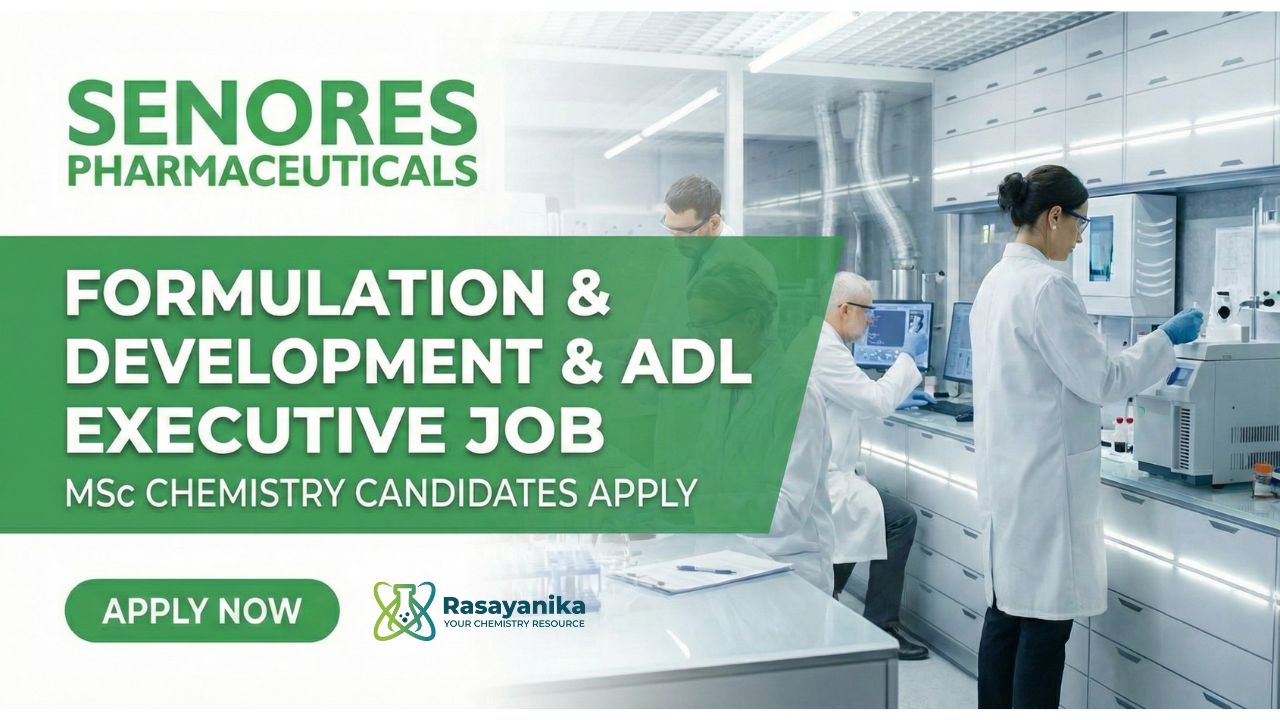 SENORES
PHARMACEUTICALS

FORMULATION & DEVELOPMENT & ADL EXECUTIVE JOB

MSc CHEMISTRY CANDIDATES APPLY

APPLY NOW

Rasayanika
YOUR CHEMISTRY RESOURCE